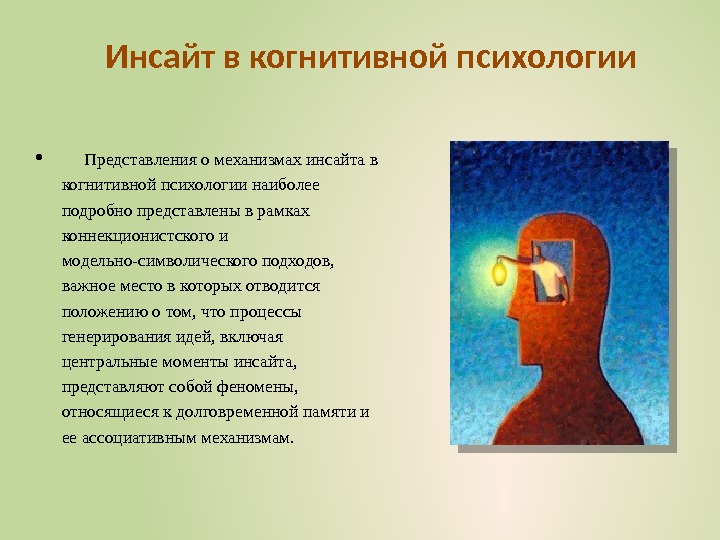 Инсайт в когнитивной психологии

• Представления о механизмах инсайта в когнитивной психологии наиболее подробно представлены в рамках коннекционистского и модельно-символического подходов, важное место в которых отводится положению о том, что процессы генерирования идей, включая центральные моменты инсайта, представляют собой феномены, относящиеся к долговременной памяти и ее ассоциативным механизмам.